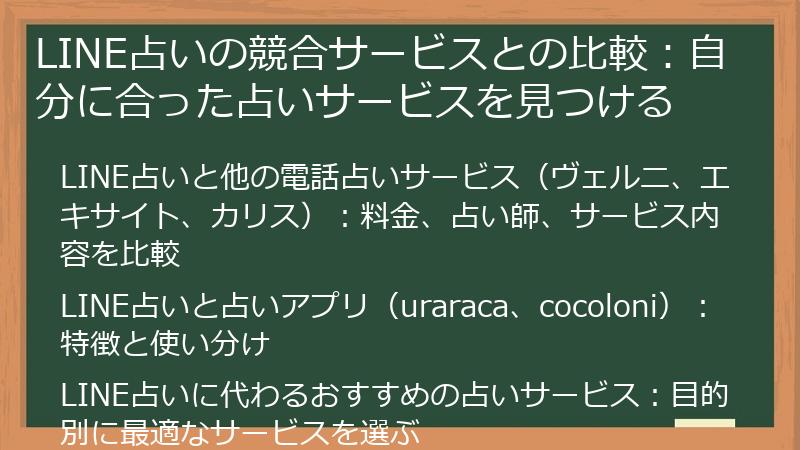 LINE占いの競合サービスとの比較：自分に合った占いサービスを見つける

LINE占いと他の電話占いサービス（ヴェルニ、エキサイト、カリス）：料金、占い師、サービス内容を比較

LINE占いと占いアプリ（uraraca、cocoloni）：特徴と使い分け

LINE占いに代わるおすすめの占いサービス：目的別に最適なサービスを選ぶ